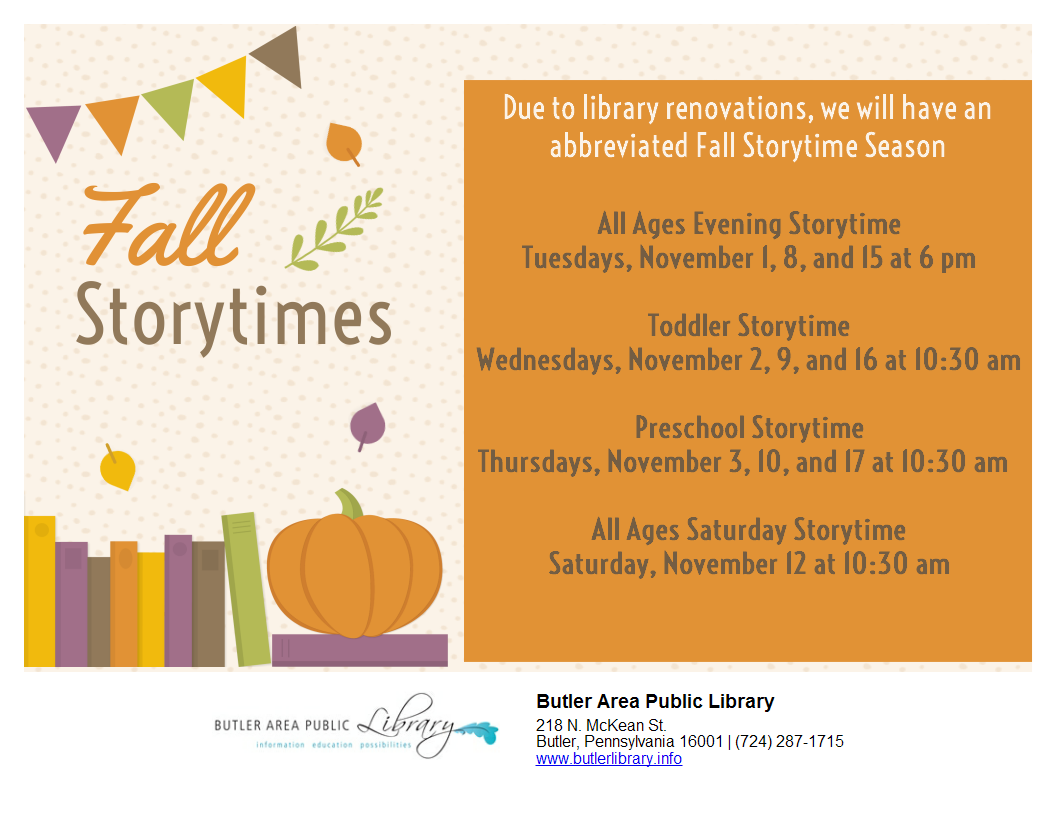 Fall Storytimes

Due to library renovations, we will have an abbreviated Fall Storytime Season

All Ages Evening Storytime
Tuesdays, November 1, 8, and 15 at 6 pm

Toddler Storytime
Wednesdays, November 2, 9, and 16 at 10:30 am

Preschool Storytime
Thursdays, November 3, 10, and 17 at 10:30 am

All Ages Saturday Storytime
Saturday, November 12 at 10:30 am

BUTLER AREA PUBLIC Library
information education possibilities

Butler Area Public Library
218 N. McKean St.
Butler, Pennsylvania 16001 | (724) 287-1715
www.butlerlibrary.info